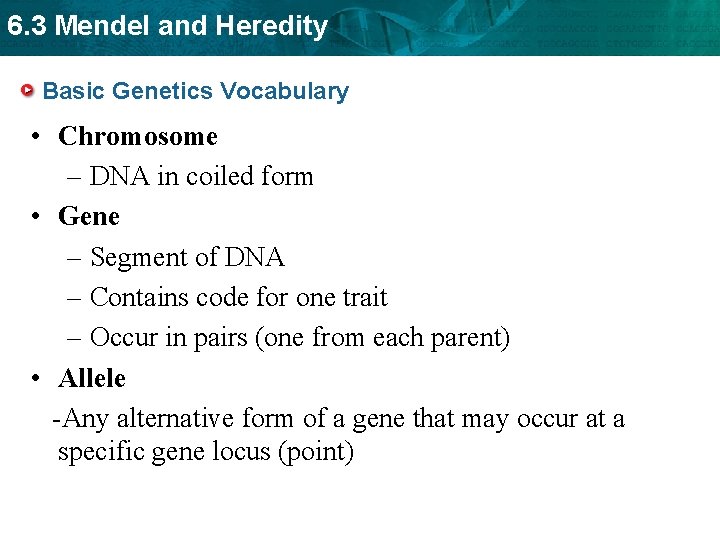 6.3 Mendel and Heredity

Basic Genetics Vocabulary

• Chromosome
– DNA in coiled form
• Gene
– Segment of DNA
– Contains code for one trait
– Occur in pairs (one from each parent)
• Allele
-Any alternative form of a gene that may occur at a specific gene locus (point)